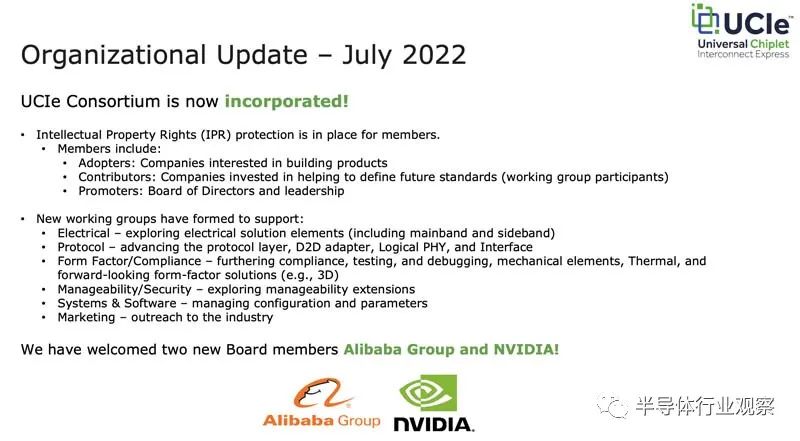 UCIe™
Universal Chiplet Interconnect Express

Organizational Update – July 2022

UCIe Consortium is now incorporated!

• Intellectual Property Rights (IPR) protection is in place for members.
  • Members include:
    • Adopters: Companies interested in building products
    • Contributors: Companies invested in helping to define future standards (working group participants)
    • Promoters: Board of Directors and leadership

• New working groups have formed to support:
  • Electrical – exploring electrical solution elements (including mainband and sideband)
  • Protocol – advancing the protocol layer, D2D adapter, Logical PHY, and Interface
  • Form Factor/Compliance – furthering compliance, testing, and debugging, mechanical elements, Thermal, and forward-looking form-factor solutions (e.g., 3D)
  • Manageability/Security – exploring manageability extensions
  • Systems & Software – managing configuration and parameters
  • Marketing – outreach to the industry

We have welcomed two new Board members Alibaba Group and NVIDIA!

Alibaba Group

NVIDIA.

半导体行业观察